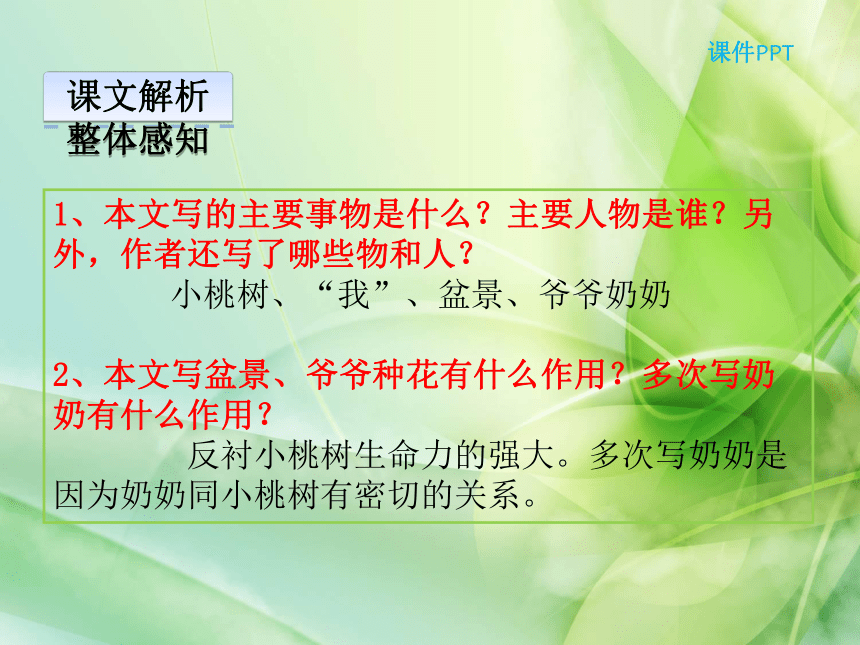 课件PPT

课文解析

整体感知

1、本文写的主要事物是什么？主要人物是谁？另外，作者还写了哪些物和人？

小桃树、“我”、盆景、爷爷奶奶

2、本文写盆景、爷爷种花有什么作用？多次写奶奶有什么作用？

反衬小桃树生命力的强大。多次写奶奶是因为奶奶同小桃树有密切的关系。